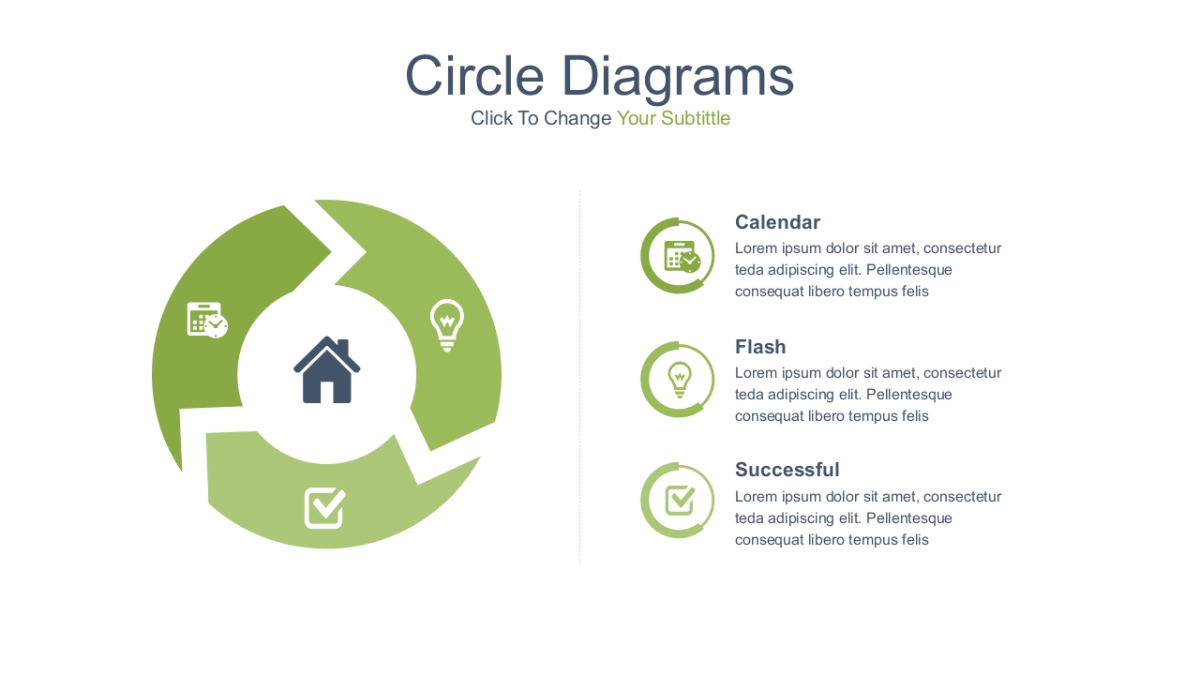 Circle Diagrams

Click To Change Your Subtittle

Calendar

Lorem ipsum dolor sit amet, consectetur teda adipiscing elit. Pellentesque consequat libero tempus felis

Flash

Lorem ipsum dolor sit amet, consectetur teda adipiscing elit. Pellentesque consequat libero tempus felis

Successful

Lorem ipsum dolor sit amet, consectetur teda adipiscing elit. Pellentesque consequat libero tempus felis